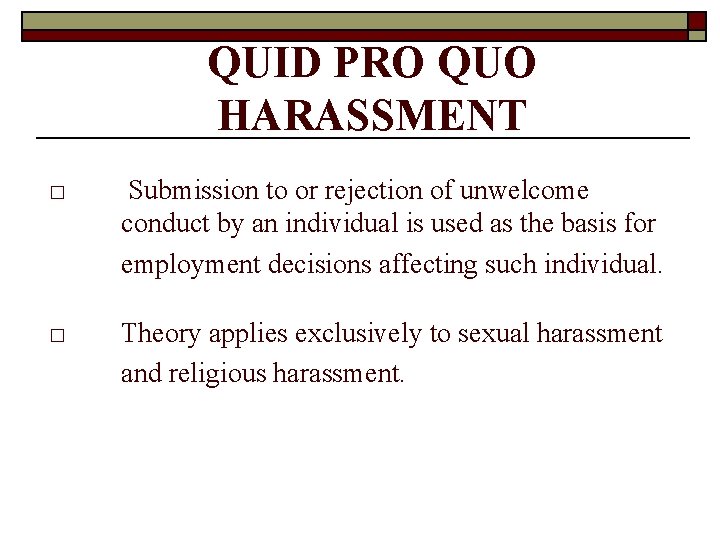 QUID PRO QUO HARASSMENT

□ Submission to or rejection of unwelcome conduct by an individual is used as the basis for employment decisions affecting such individual.

□ Theory applies exclusively to sexual harassment and religious harassment.